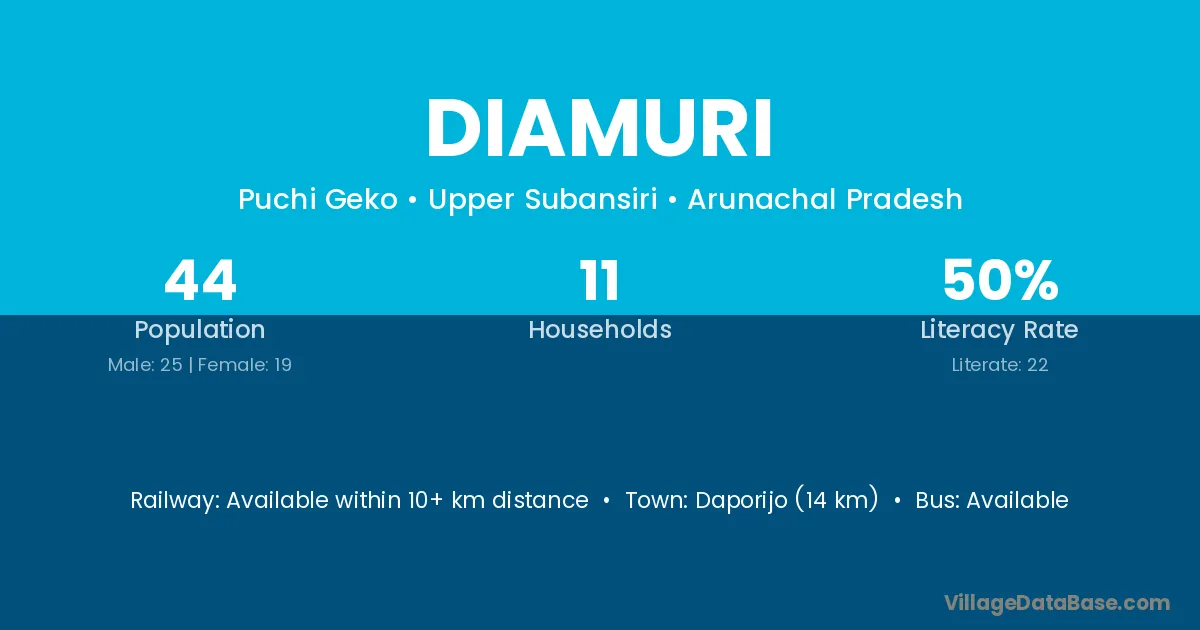 DIAMURI

Puchi Geko • Upper Subansiri • Arunachal Pradesh

44
Population
Male: 25 | Female: 19

11
Households

50%
Literacy Rate
Literate: 22

Railway: Available within 10+ km distance • Town: Daporijo (14 km) • Bus: Available

VillageDataBase.com